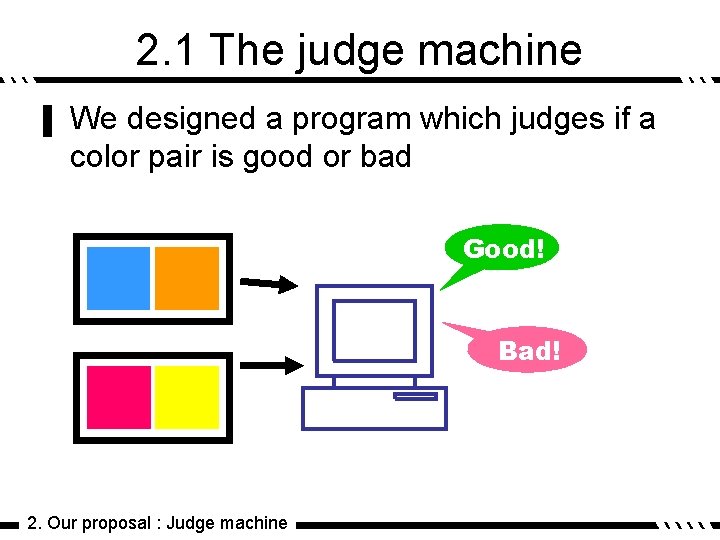 2.1 The judge machine

We designed a program which judges if a color pair is good or bad

Good!

Bad!

2. Our proposal : Judge machine